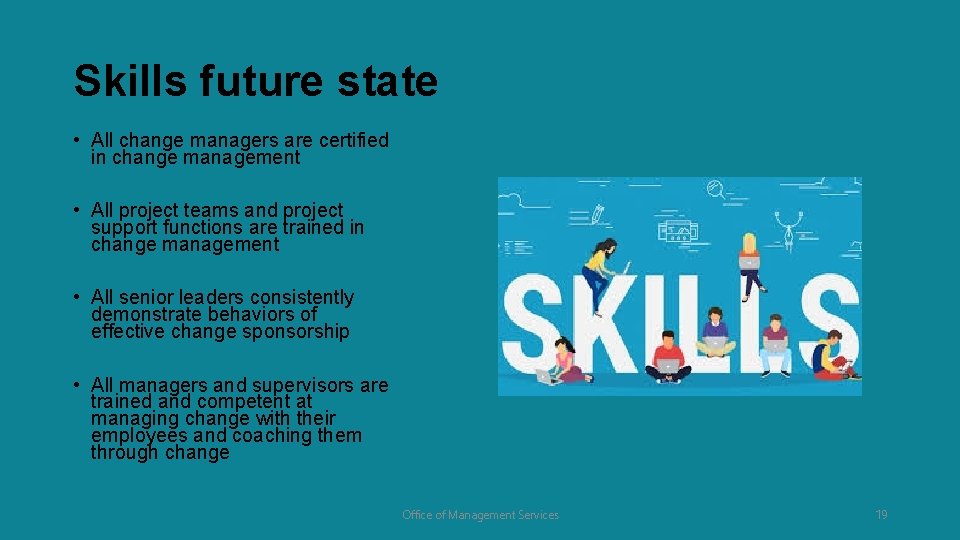 Skills future state

• All change managers are certified in change management

• All project teams and project support functions are trained in change management

• All senior leaders consistently demonstrate behaviors of effective change sponsorship

• All managers and supervisors are trained and competent at managing change with their employees and coaching them through change

SKILLS

Office of Management Services

19